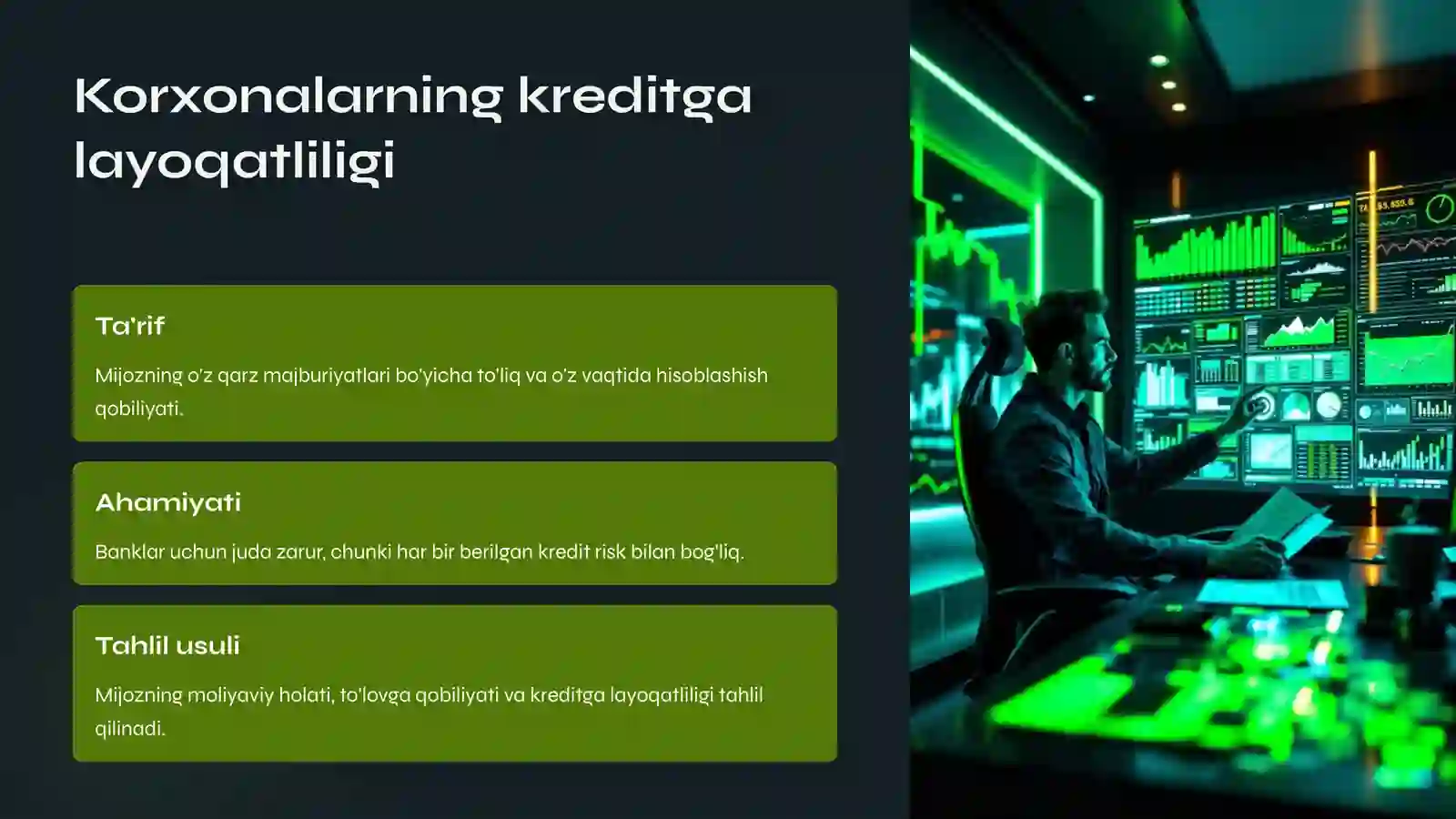 Korxonalarning kreditga layoqatliligi

Ta'rif

Mijozning o'z qarz majburiyatlari bo'yicha to'liq va o'z vaqtida hisoblashish qobiliyati.

Ahamiyati

Banklar uchun juda zarur, chunki har bir berilgan kredit risk bilan bog'liq.

Tahlil usuli

Mijozning moliyaviy holati, to'lovga qobiliyati va kreditga layoqatliligi tahlil qilinadi.